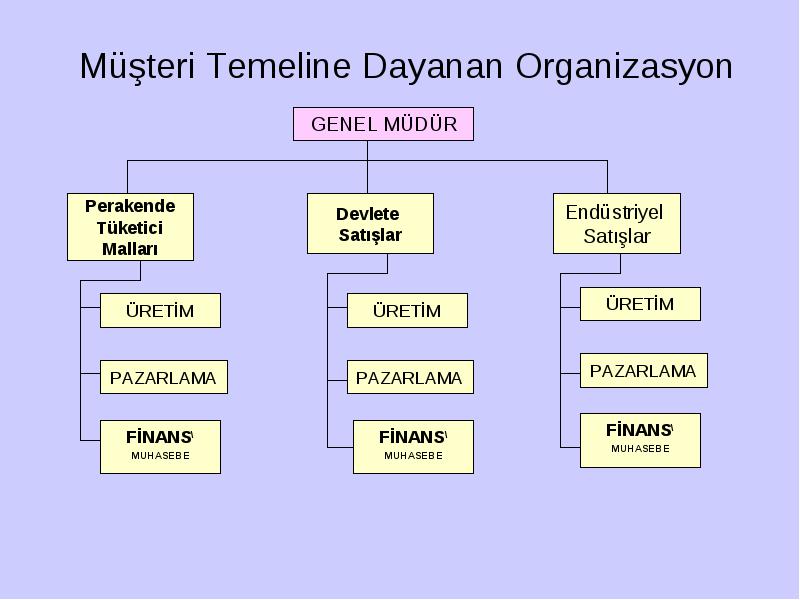 Müşteri Temeline Dayanan Organizasyon

GENEL MÜDÜR

Perakende Tüketici Malları

ÜRETİM

PAZARLAMA

FİNANS\ MUHASEBE

Devlete Satışlar

ÜRETİM

PAZARLAMA

FİNANS\ MUHASEBE

Endüstriyel Satışlar

ÜRETİM

PAZARLAMA

FİNANS\ MUHASEBE